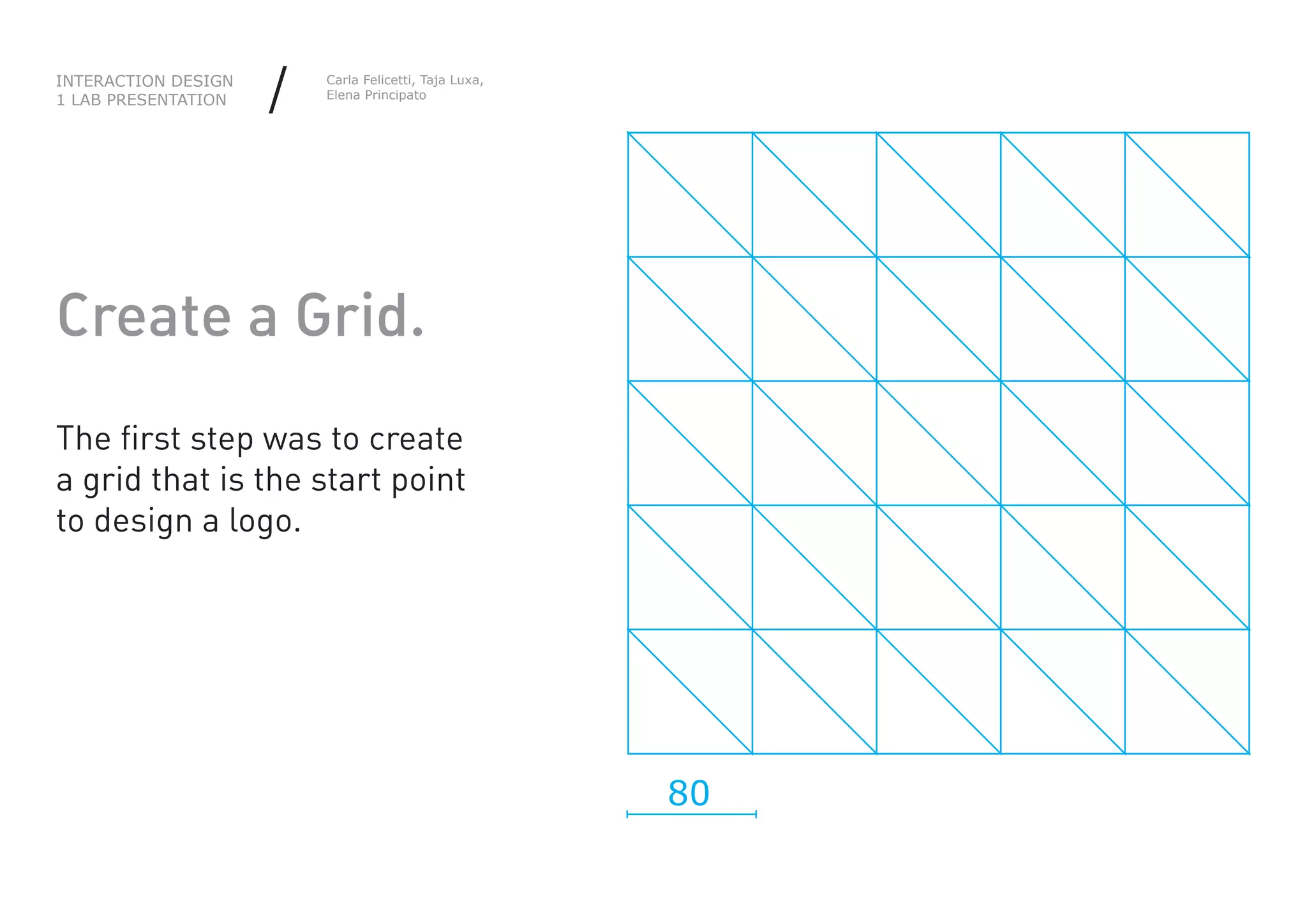 INTERACTION DESIGN
1 LAB PRESENTATION

/

Carla Felicetti, Taja Luxa,
Elena Principato

Create a Grid.

The first step was to create a grid that is the start point to design a logo.

80